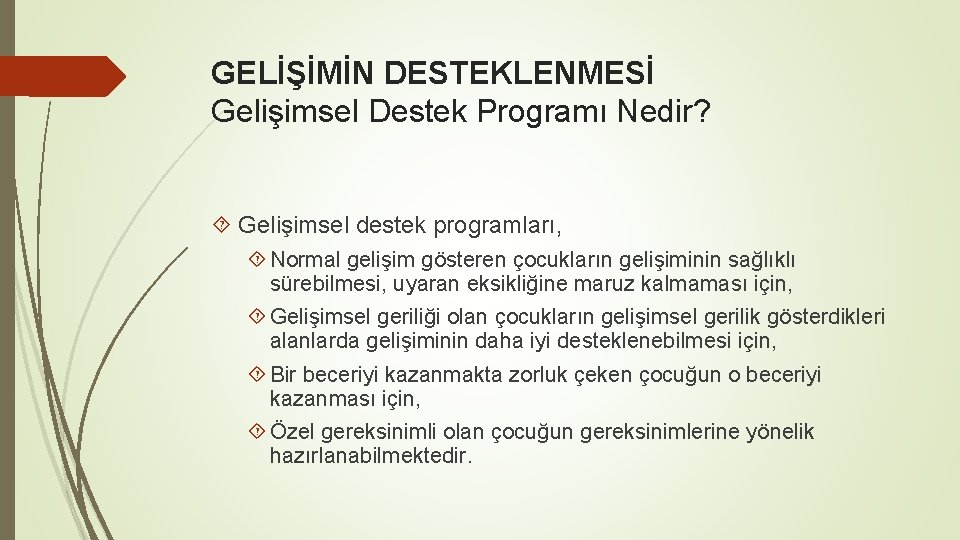 GELİŞİMİN DESTEKLENMESİ
Gelişimsel Destek Programı Nedir?

Gelişimsel destek programları,

Normal gelişim gösteren çocukların gelişiminin sağlıklı sürebilmesi, uyaran eksikliğine maruz kalmaması için,

Gelişimsel geriliği olan çocukların gelişimsel gerilik gösterdikleri alanlarda gelişiminin daha iyi desteklenebilmesi için,

Bir beceriyi kazanmakta zorluk çeken çocuğun o beceriyi kazanması için,

Özel gereksinimli olan çocuğun gereksinimlerine yönelik hazırlanabilmektedir.